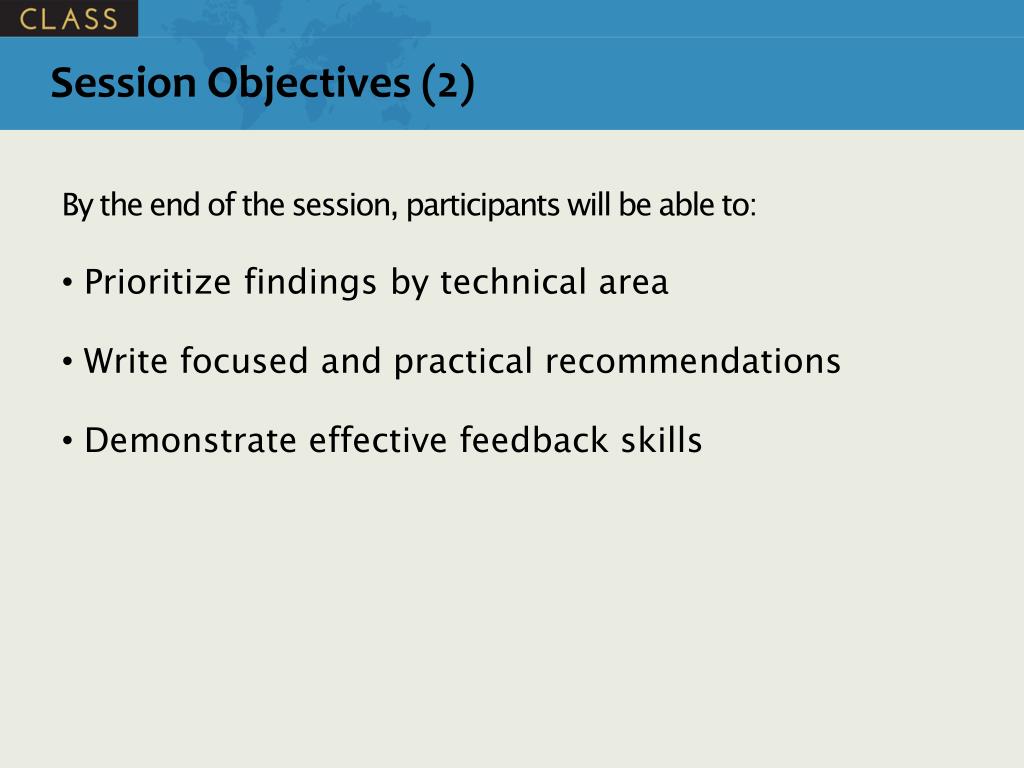 CLASS

Session Objectives (2)

By the end of the session, participants will be able to:

• Prioritize findings by technical area

• Write focused and practical recommendations

• Demonstrate effective feedback skills